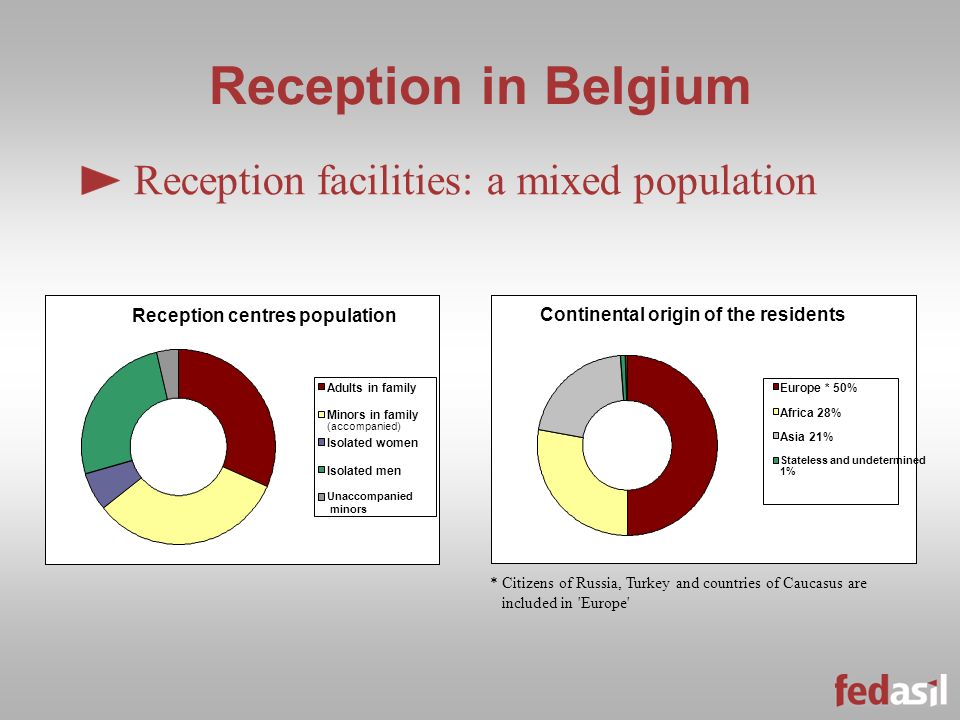 Reception in Belgium

► Reception facilities: a mixed population

Reception centres population

Adults in family
Minors in family (accompanied)
Isolated women
Isolated men
Unaccompanied minors

Continental origin of the residents

Europe * 50%
Africa 28%
Asia 21%
Stateless and undetermined 1%

* Citizens of Russia, Turkey and countries of Caucasus are included in 'Europe'

fedasil